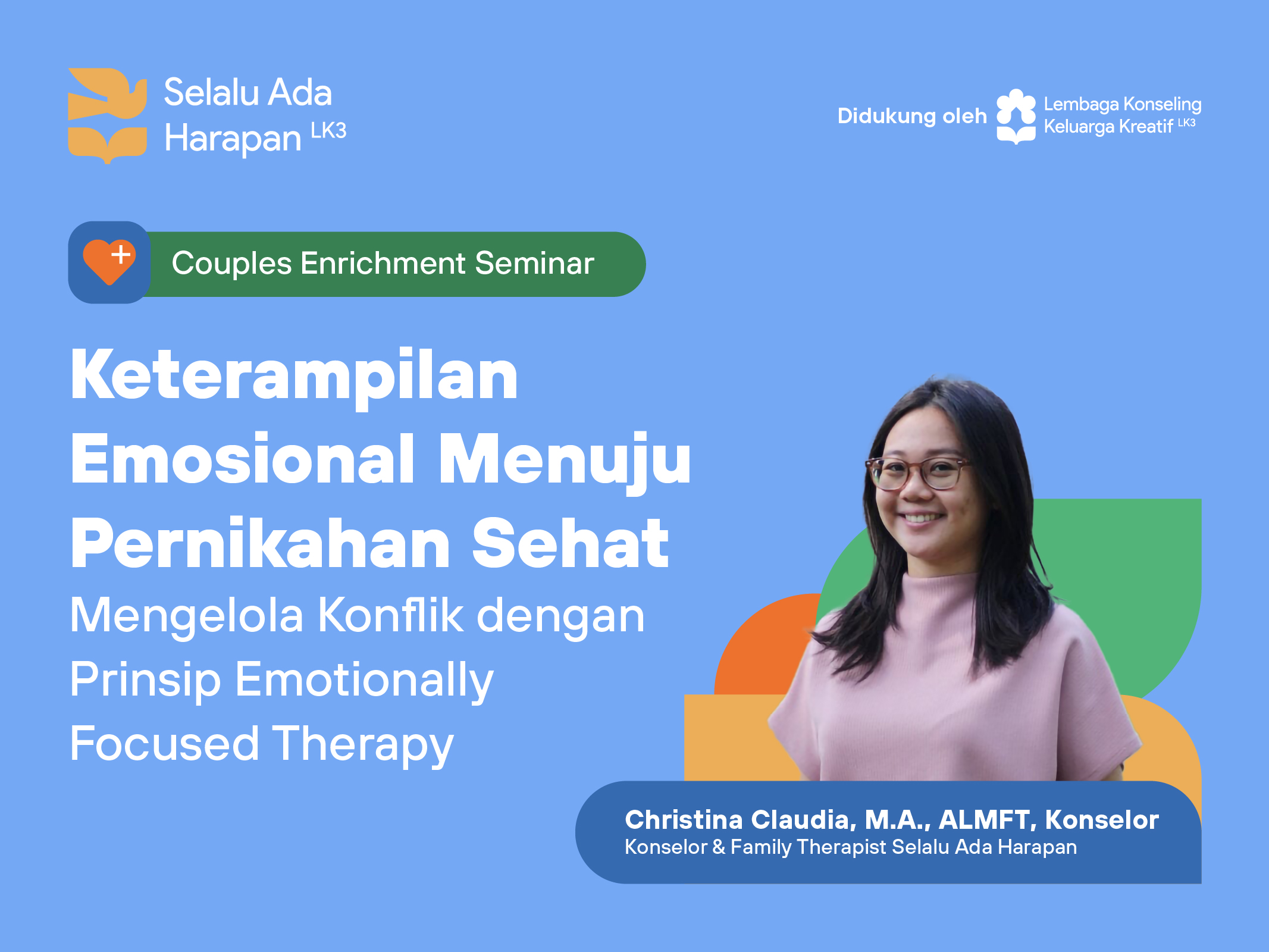 Selalu Ada Harapan LK3

Didukung oleh Lembaga Konseling Keluarga Kreatif LK3

Couples Enrichment Seminar

Keterampilan Emosional Menuju Pernikahan Sehat

Mengelola Konflik dengan Prinsip Emotionally Focused Therapy

Christina Claudia, M.A., ALMFT, Konselor
Konselor & Family Therapist Selalu Ada Harapan